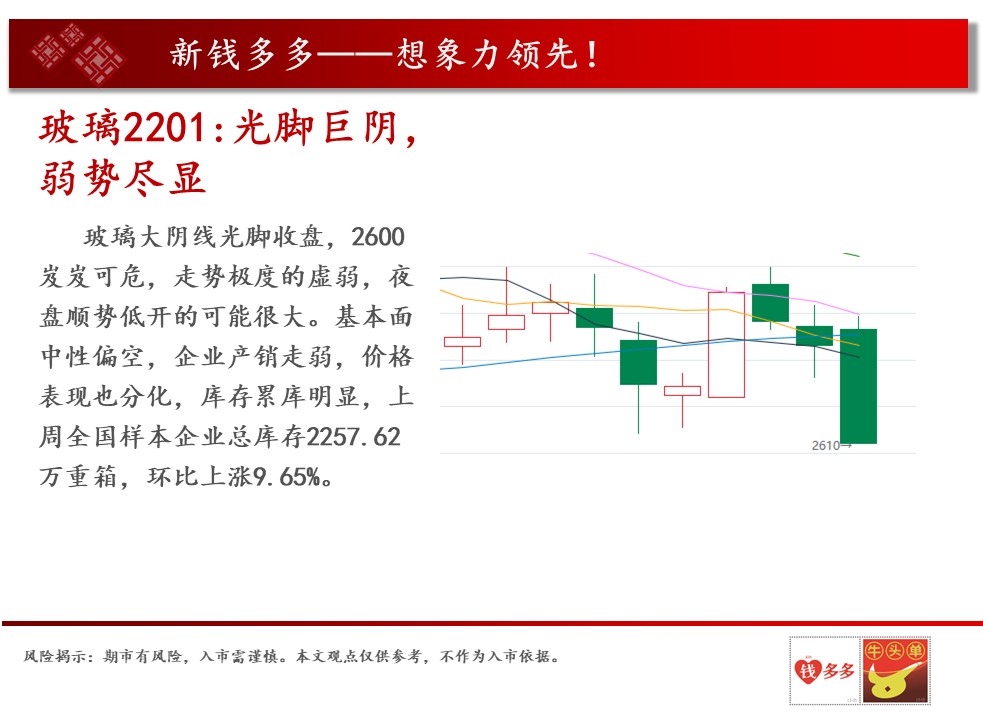 新钱多多——想象力领先！

玻璃2201:光脚巨阴，弱势尽显

玻璃大阴线光脚收盘，2600岌岌可危，走势极度的虚弱，夜盘顺势低开的可能很大。基本面中性偏空，企业产销走弱，价格表现也分化，库存累库明显，上周全国样本企业总库存2257.62万重箱，环比上涨9.65%。

2610→

风险揭示：期市有风险，入市需谨慎。本文观点仅供参考，不作为入市依据。

钱多多

牛头单